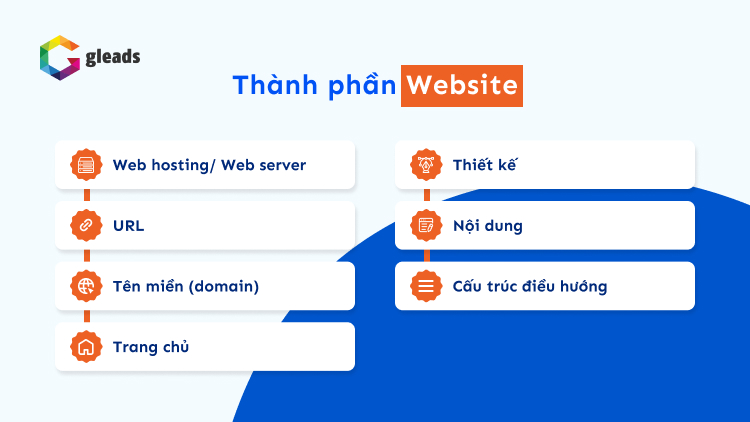 gleads

Thành phần Website

Web hosting/ Web server

URL

Tên miền (domain)

Trang chủ

Thiết kế

Nội dung

Cấu trúc điều hướng